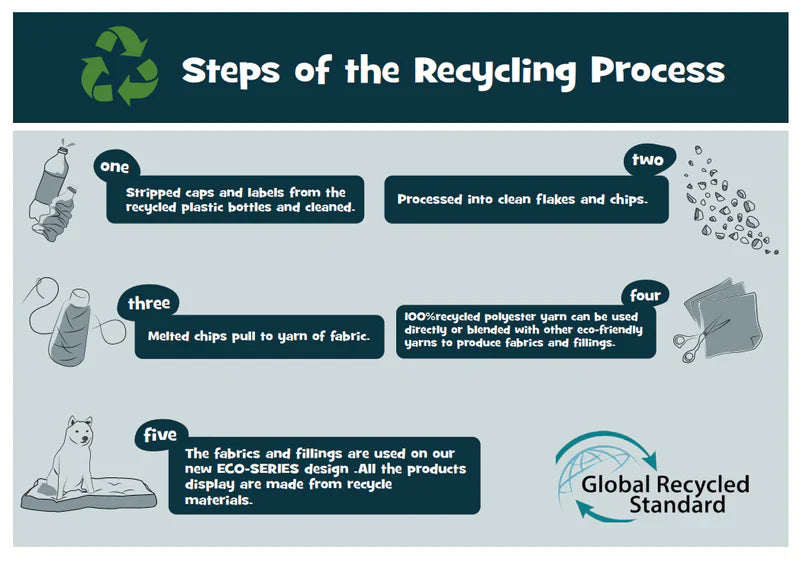 Steps of the Recycling Process

one
Stripped caps and labels from the recycled plastic bottles and cleaned.

two
Processed into clean flakes and chips.

three
Melted chips pull to yarn of fabric.

four
100%recycled polyester yarn can be used directly or blended with other eco-friendly yarns to produce fabrics and fillings.

five
The fabrics and fillings are used on our new ECO-SERIES design .All the products display are made from recycle materials.

Global Recycled Standard